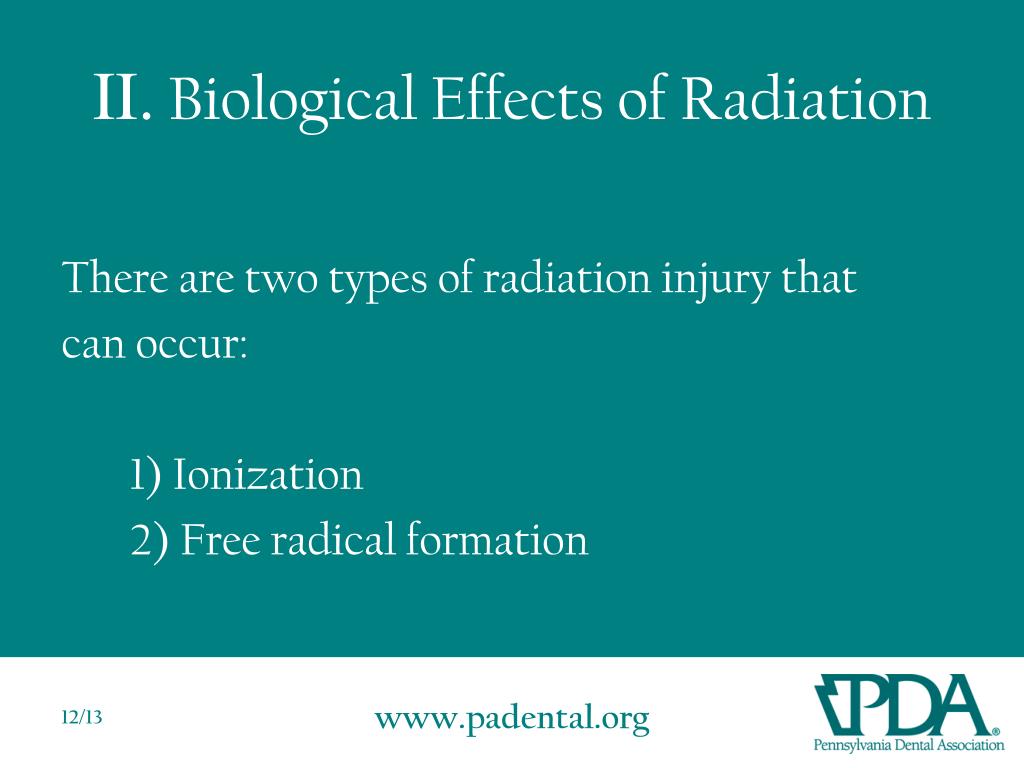 II. Biological Effects of Radiation

There are two types of radiation injury that can occur:

1) Ionization
2) Free radical formation

12/13

www.padental.org

PDA®
Pennsylvania Dental Association